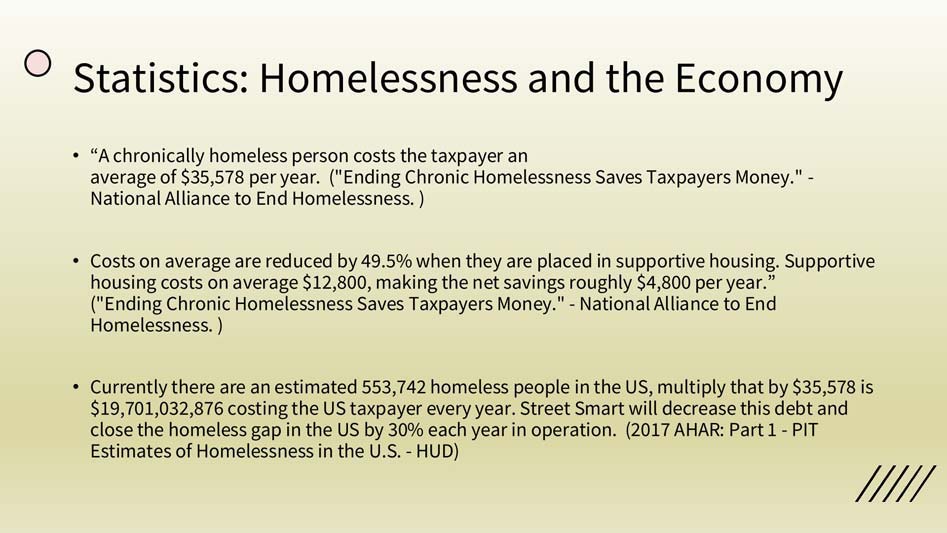 Statistics: Homelessness and the Economy

• “A chronically homeless person costs the taxpayer an average of \$35,578 per year. ("Ending Chronic Homelessness Saves Taxpayers Money." - National Alliance to End Homelessness. )

• Costs on average are reduced by 49.5% when they are placed in supportive housing. Supportive housing costs on average \$12,800, making the net savings roughly \$4,800 per year.” ("Ending Chronic Homelessness Saves Taxpayers Money." - National Alliance to End Homelessness. )

• Currently there are an estimated 553,742 homeless people in the US, multiply that by \$35,578 is \$19,701,032,876 costing the US taxpayer every year. Street Smart will decrease this debt and close the homeless gap in the US by 30% each year in operation. (2017 AHAR: Part 1 - PIT Estimates of Homelessness in the U.S. - HUD)